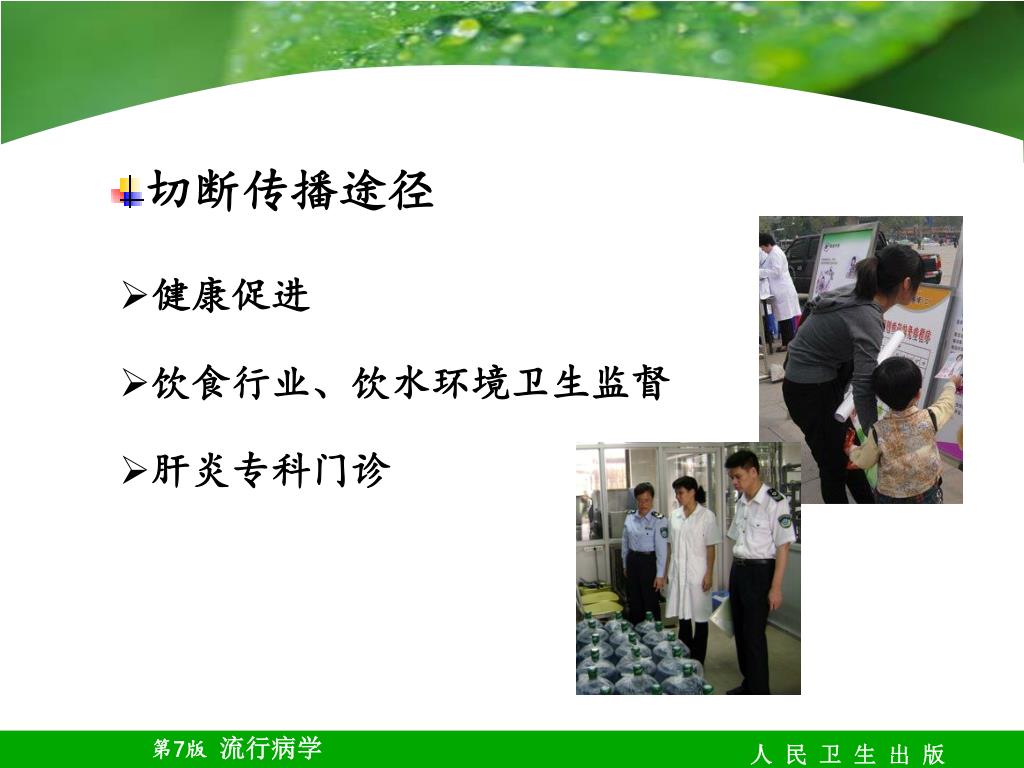 切断传播途径

➢健康促进

➢饮食行业、饮水环境卫生监督

➢肝炎专科门诊

第7版 流行病学

人 民 卫 生 出 版